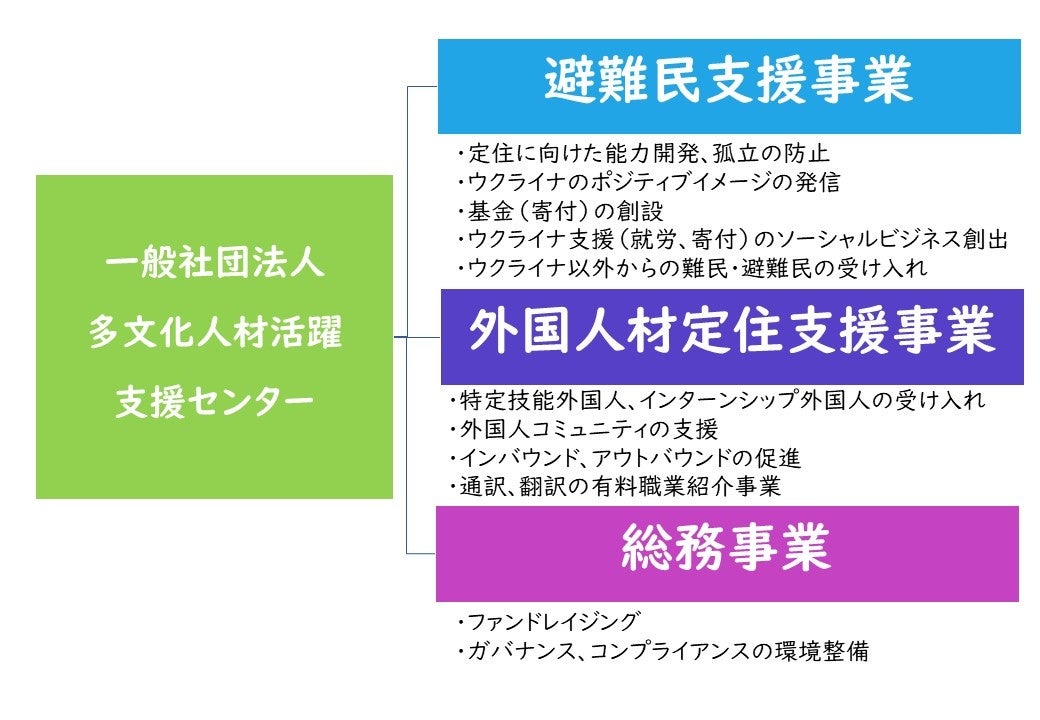 一般社団法人
多文化人材活躍
支援センター

避難民支援事業

・定住に向けた能力開発、孤立の防止
・ウクライナのポジティブイメージの発信
・基金（寄付）の創設
・ウクライナ支援（就労、寄付）のソーシャルビジネス創出
・ウクライナ以外からの難民・避難民の受け入れ

外国人材定住支援事業

・特定技能外国人、インターンシップ外国人の受け入れ
・外国人コミュニティの支援
・インバウンド、アウトバウンドの促進
・通訳、翻訳の有料職業紹介事業

総務事業

・ファンドレイジング
・ガバナンス、コンプライアンスの環境整備